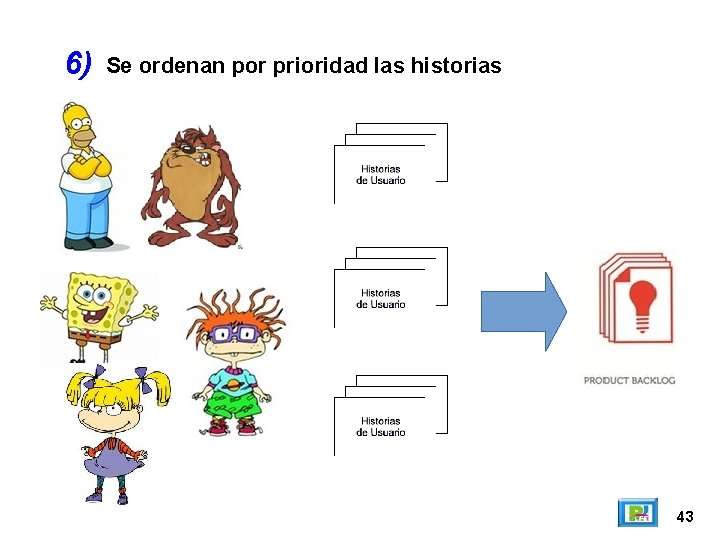 6) Se ordenan por prioridad las historias

Historias de Usuario

Historias de Usuario

Historias de Usuario

PRODUCT BACKLOG

43